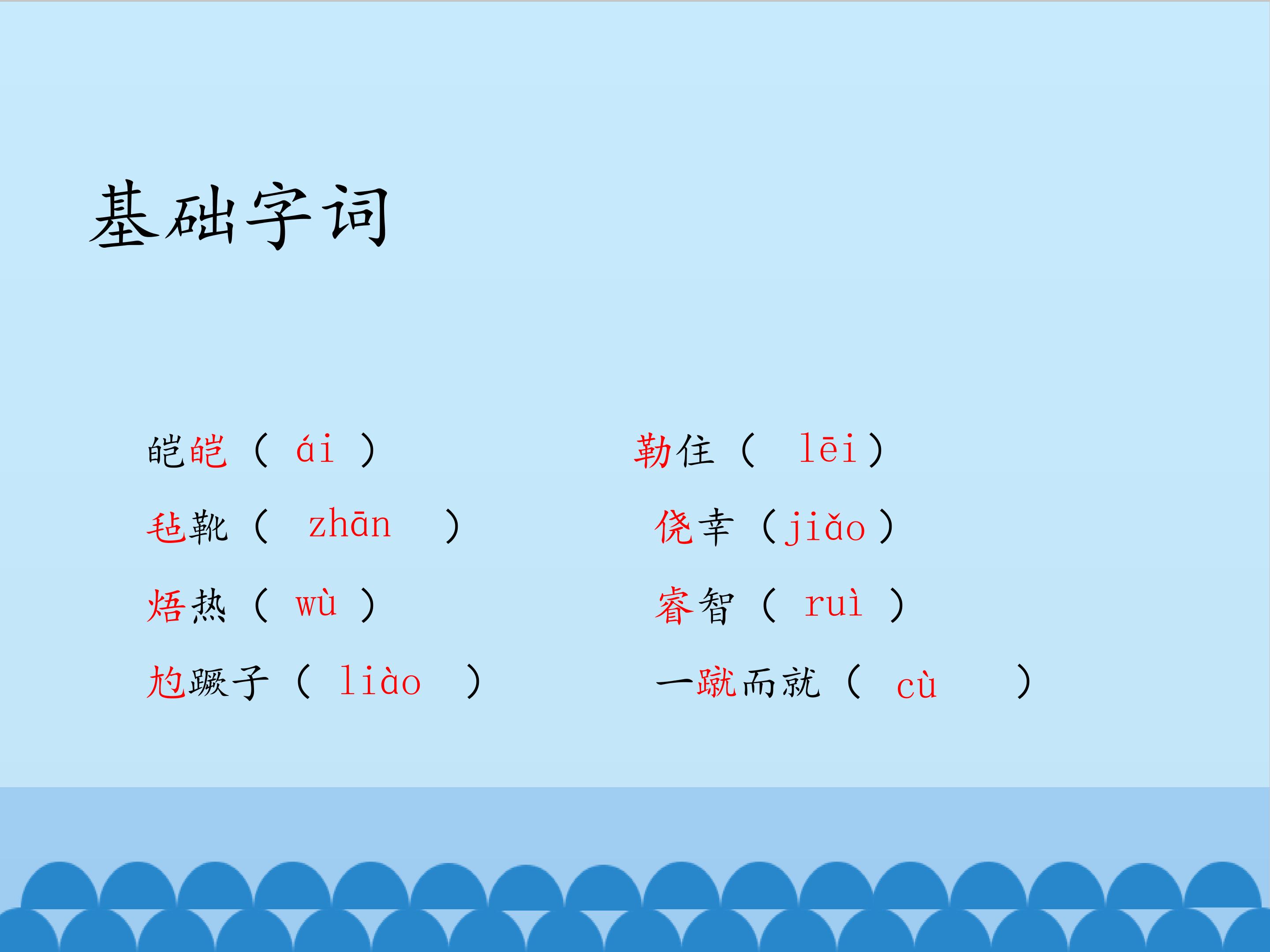 基础字词

皑皑（ ái ）
毡靴（ zhān ）
焐热（ wù ）
尥蹶子（ liào ）

勒住（ lēi）
侥幸（jiǎo）
睿智（ ruì ）
一蹴而就（ cù ）